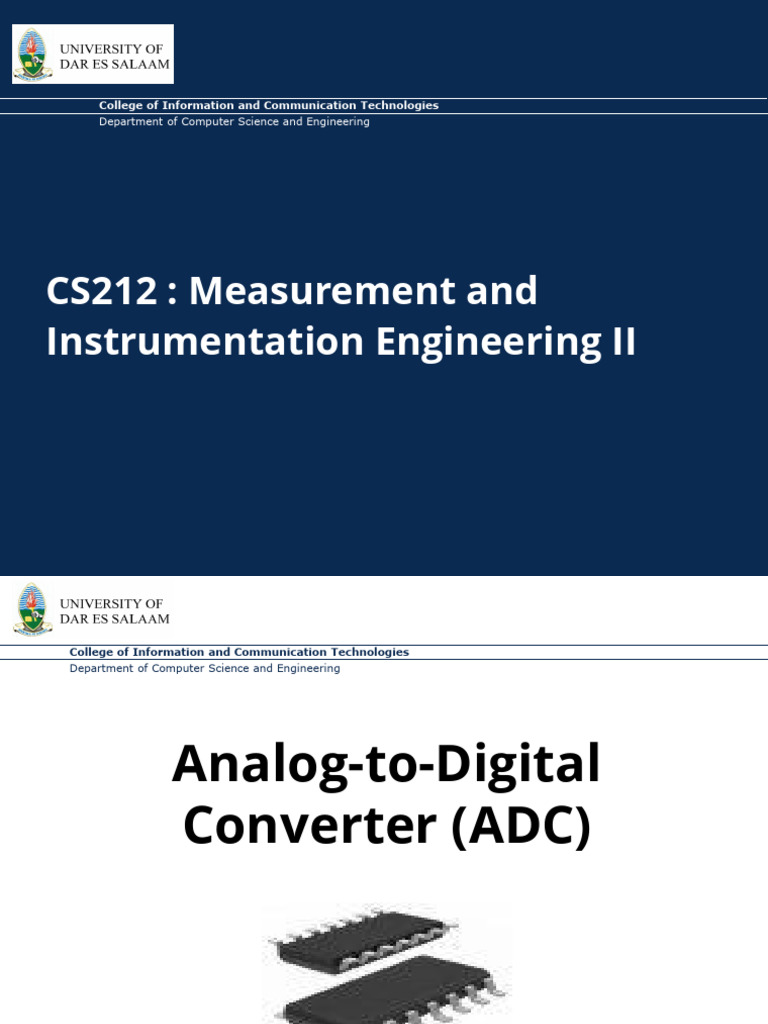 UNIVERSITY OF
DAR ES SALAAM

College of Information and Communication Technologies
Department of Computer Science and Engineering

CS212 : Measurement and Instrumentation Engineering II

UNIVERSITY OF
DAR ES SALAAM

College of Information and Communication Technologies
Department of Computer Science and Engineering

Analog-to-Digital Converter (ADC)